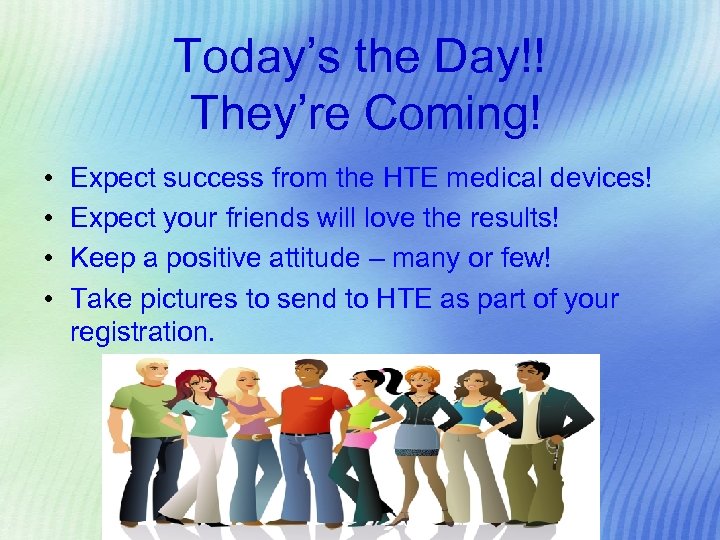 Today's the Day!!
They're Coming!

• Expect success from the HTE medical devices!
• Expect your friends will love the results!
• Keep a positive attitude – many or few!
• Take pictures to send to HTE as part of your registration.